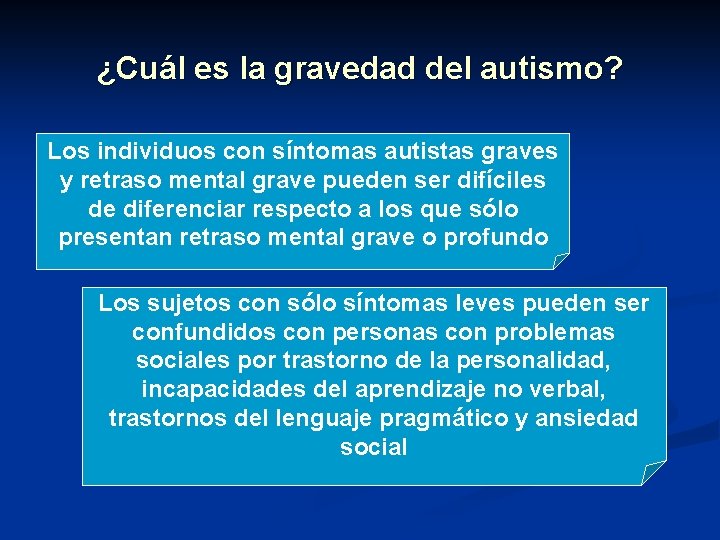 ¿Cuál es la gravedad del autismo?

Los individuos con síntomas autistas graves y retraso mental grave pueden ser difíciles de diferenciar respecto a los que sólo presentan retraso mental grave o profundo

Los sujetos con sólo síntomas leves pueden ser confundidos con personas con problemas sociales por trastorno de la personalidad, incapacidades del aprendizaje no verbal, trastornos del lenguaje pragmático y ansiedad social